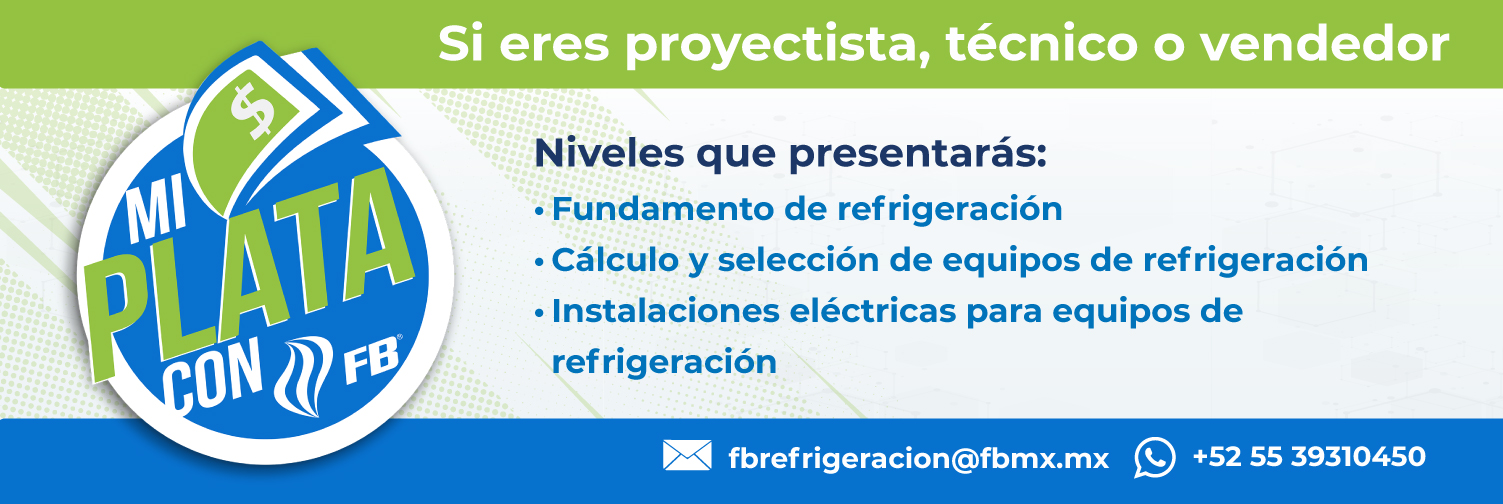 Si eres proyectista, técnico o vendedor

$ MI PLATA CON FB®

Niveles que presentarás:

• Fundamento de refrigeración
• Cálculo y selección de equipos de refrigeración
• Instalaciones eléctricas para equipos de refrigeración

fbrefrigeracion@fbmx.mx +52 55 39310450